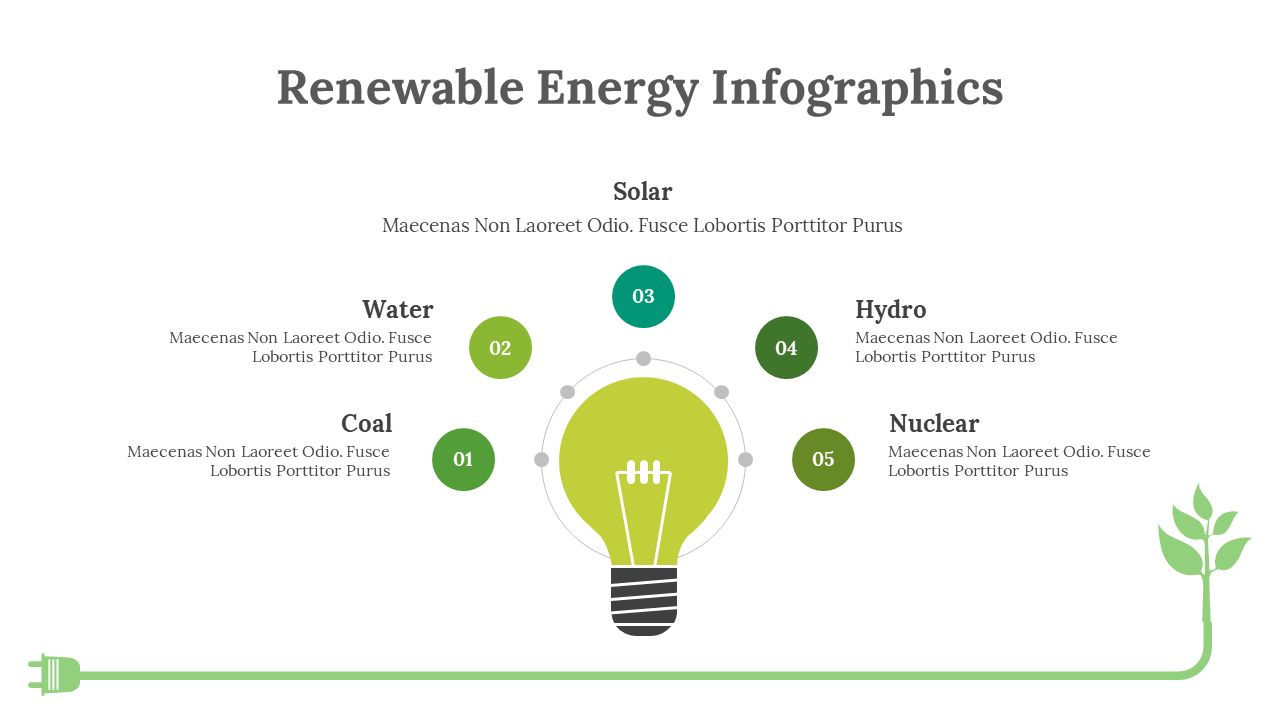 Renewable Energy Infographics

Solar
Maecenas Non Laoreet Odio. Fusce Lobortis Porttitor Purus

03

Water
Maecenas Non Laoreet Odio. Fusce Lobortis Porttitor Purus

02

Hydro
Maecenas Non Laoreet Odio. Fusce Lobortis Porttitor Purus

04

Coal
Maecenas Non Laoreet Odio. Fusce Lobortis Porttitor Purus

01

Nuclear
Maecenas Non Laoreet Odio. Fusce Lobortis Porttitor Purus

05